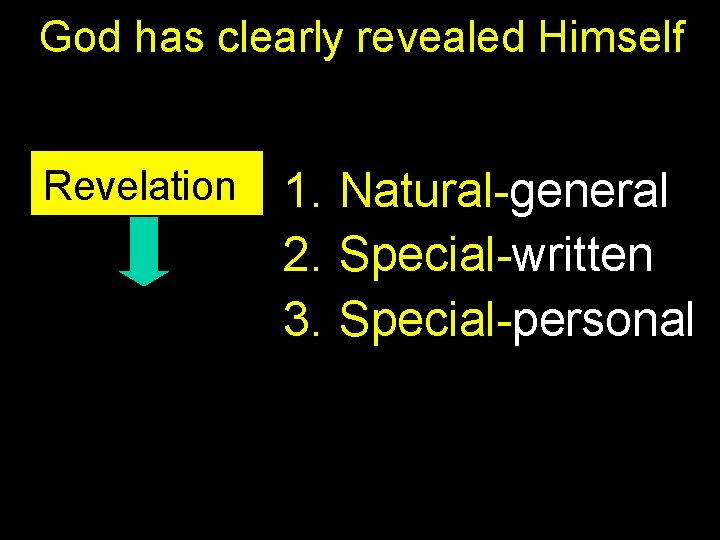 God has clearly revealed Himself

Revelation

1. Natural-general
2. Special-written
3. Special-personal